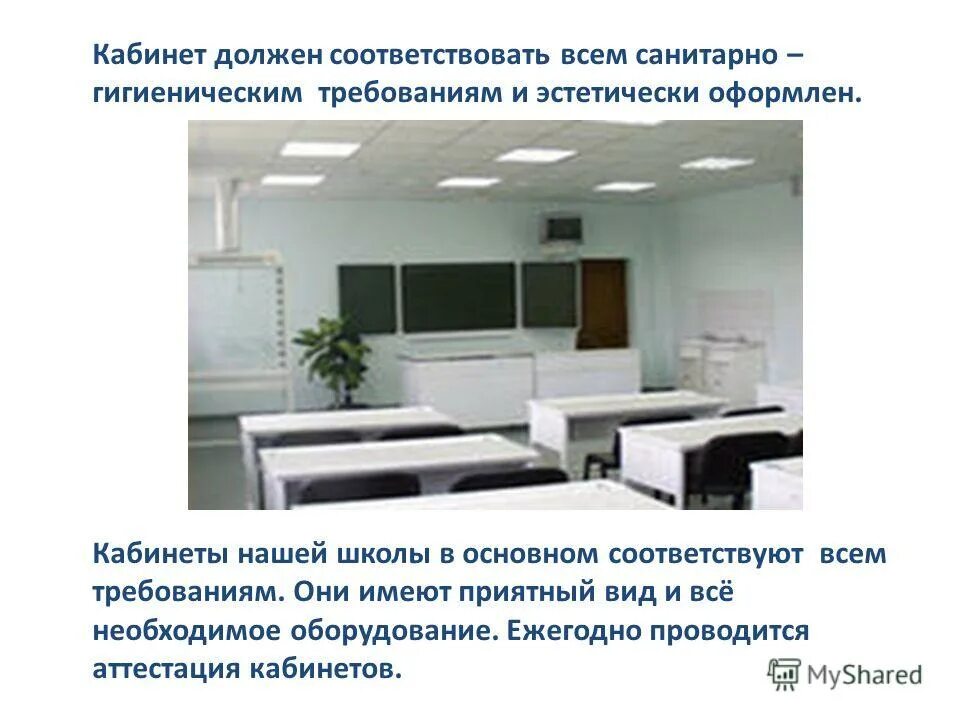 Кабинет должен соответствовать всем санитарно – гигиеническим требованиям и эстетически оформлен.

Кабинеты нашей школы в основном соответствуют всем требованиям. Они имеют приятный вид и всё необходимое оборудование. Ежегодно проводится аттестация кабинетов.

MyShared